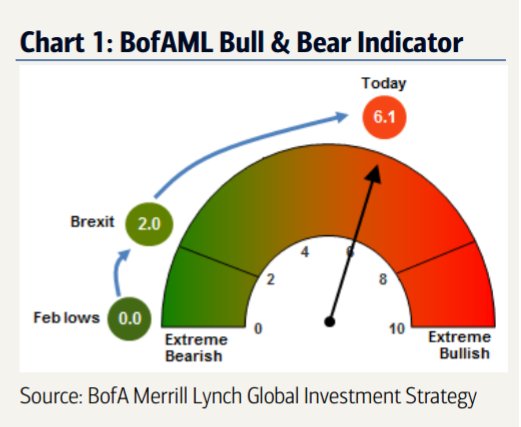 Chart 1: BofAML Bull & Bear Indicator

Today
6.1

Brexit 2.0

Feb lows 0.0

0
2
4
6
8
10

Extreme Bearish

Extreme Bullish

Source: BofA Merrill Lynch Global Investment Strategy